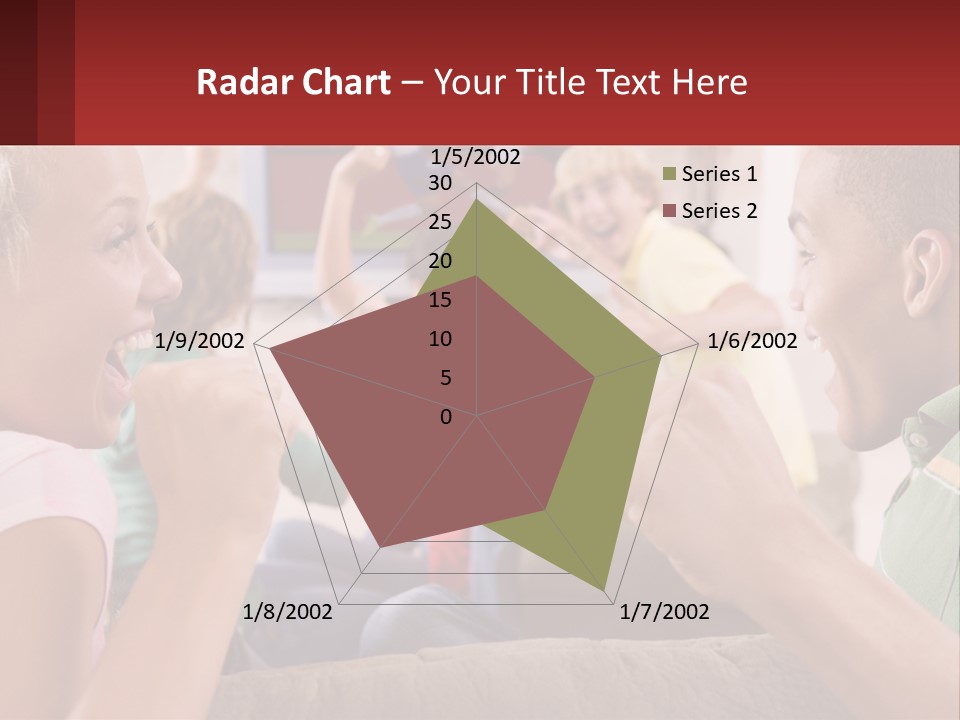 Radar Chart – Your Title Text Here

1/5/2002
30
25
20
15
10
5
0
1/6/2002
1/7/2002
1/8/2002
1/9/2002

Series 1
Series 2